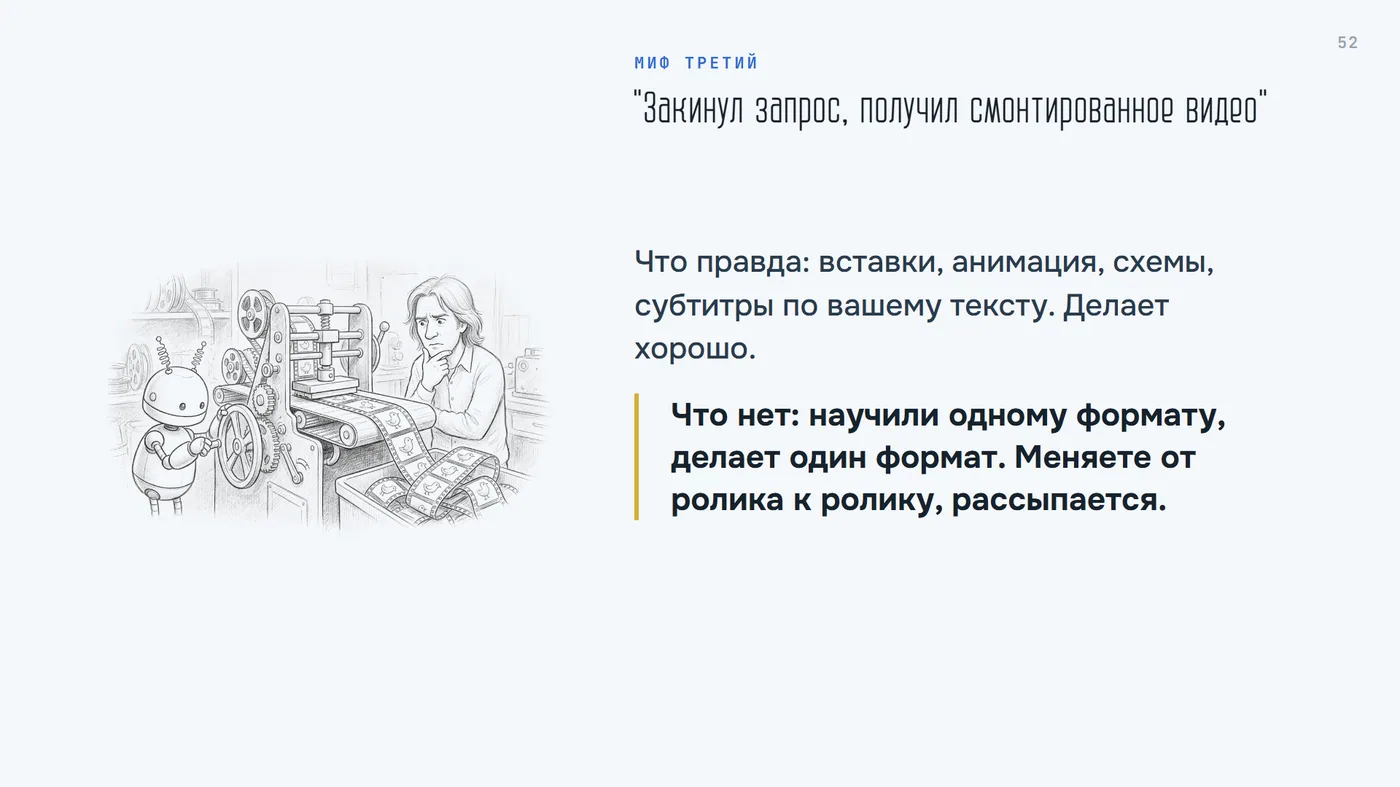 52

МИФ ТРЕТИЙ

"Закинул запрос, получил смонтированное видео"

Что правда: вставки, анимация, схемы, субтитры по вашему тексту. Делает хорошо.

Что нет: научили одному формату, делает один формат. Меняете от ролика к ролику, рассыпается.